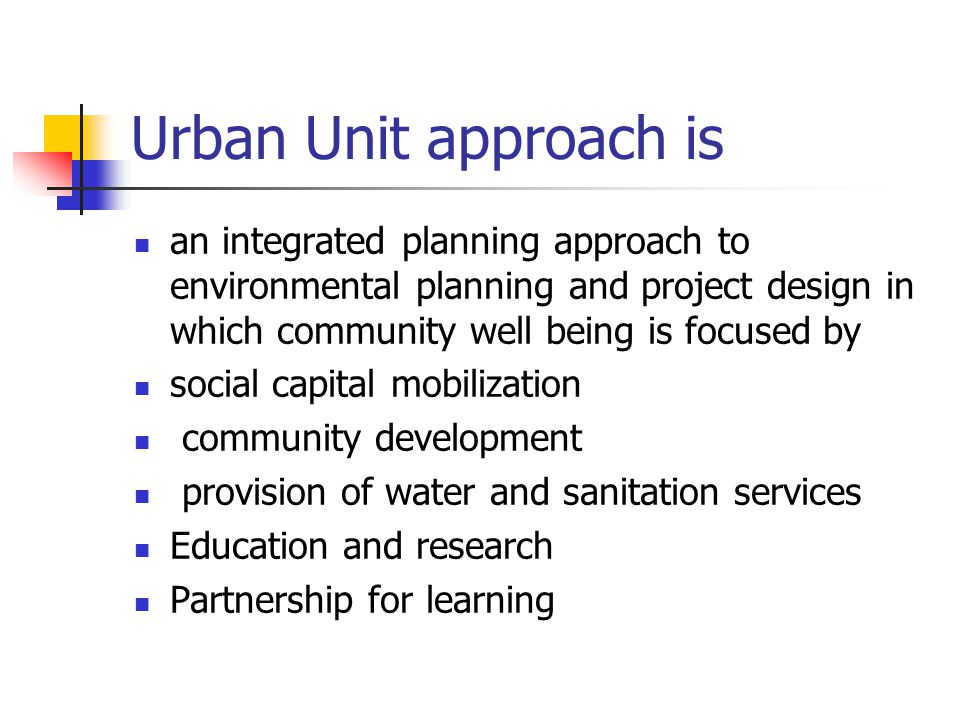 Urban Unit approach is

- an integrated planning approach to environmental planning and project design in which community well being is focused by
- social capital mobilization
- community development
- provision of water and sanitation services
- Education and research
- Partnership for learning